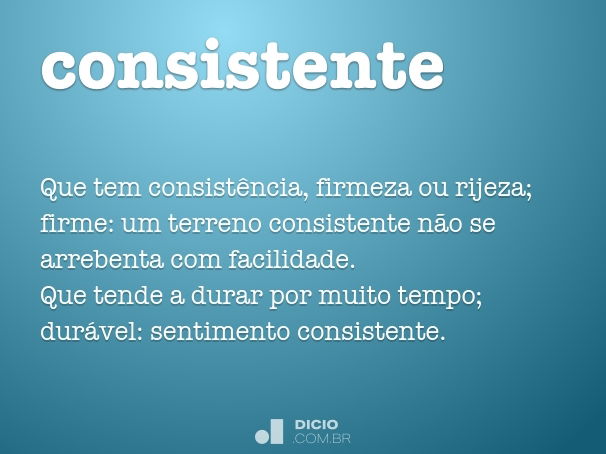 consistente

Que tem consistência, firmeza ou rijeza; firme: um terreno consistente não se arrebenta com facilidade.
Que tende a durar por muito tempo; durável: sentimento consistente.

DICIO
.COM.BR